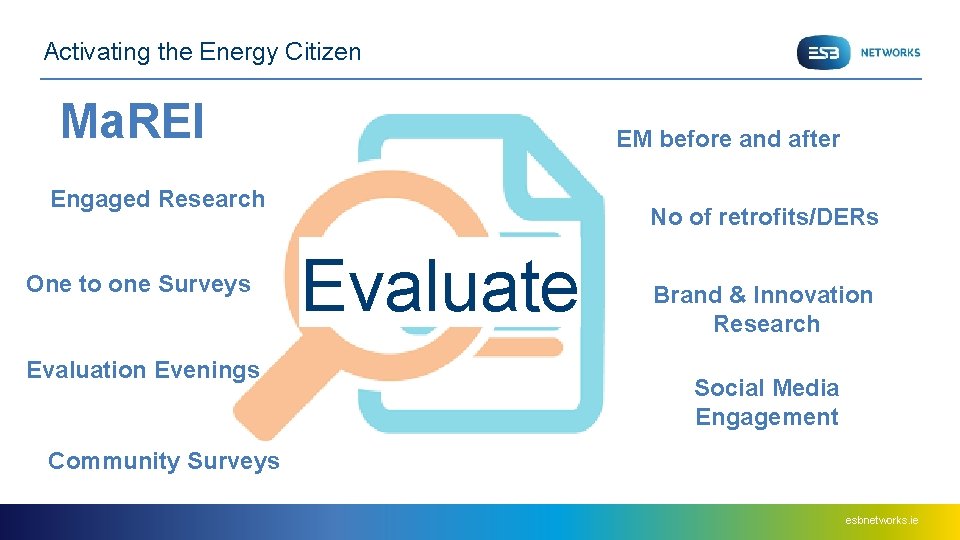 Activating the Energy Citizen

ESB NETWORKS

MaREI

Engaged Research

One to one Surveys

Evaluation Evenings

Community Surveys

Evaluate

EM before and after

No of retrofits/DERs

Brand & Innovation Research

Social Media Engagement

esbnetworks.ie